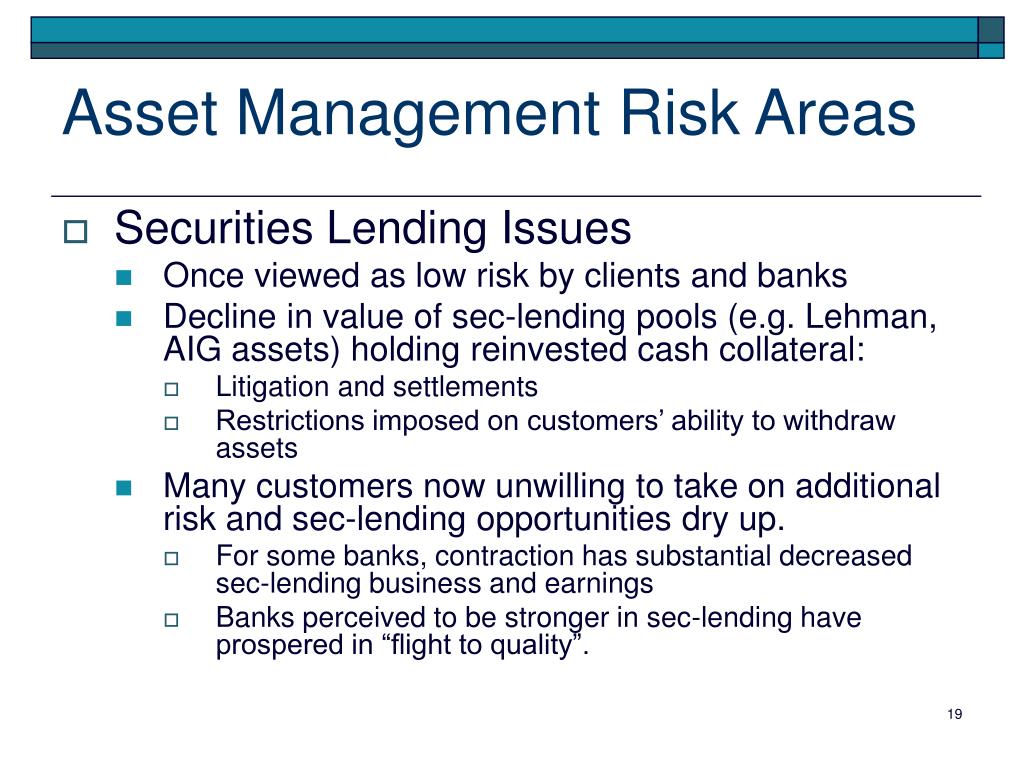 Asset Management Risk Areas

Securities Lending Issues

Once viewed as low risk by clients and banks

Decline in value of sec-lending pools (e.g. Lehman, AIG assets) holding reinvested cash collateral:

Litigation and settlements

Restrictions imposed on customers’ ability to withdraw assets

Many customers now unwilling to take on additional risk and sec-lending opportunities dry up.

For some banks, contraction has substantial decreased sec-lending business and earnings

Banks perceived to be stronger in sec-lending have prospered in “flight to quality”.

19